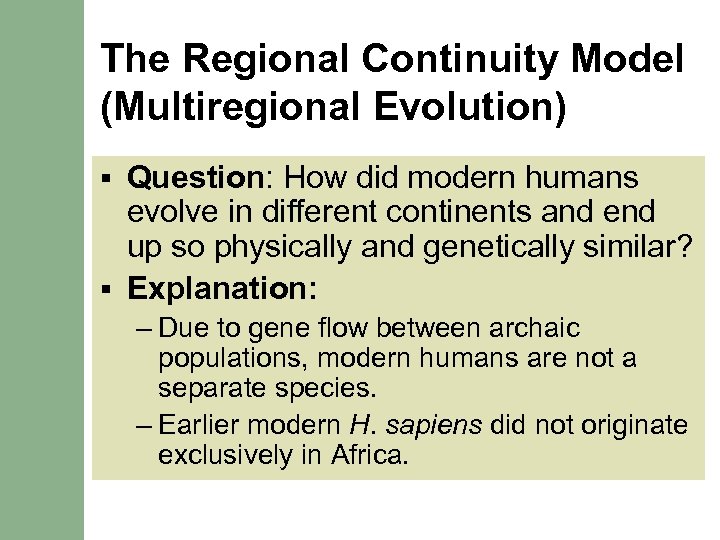 The Regional Continuity Model (Multiregional Evolution)

▪ Question: How did modern humans evolve in different continents and end up so physically and genetically similar?

▪ Explanation:

– Due to gene flow between archaic populations, modern humans are not a separate species.

– Earlier modern H. sapiens did not originate exclusively in Africa.